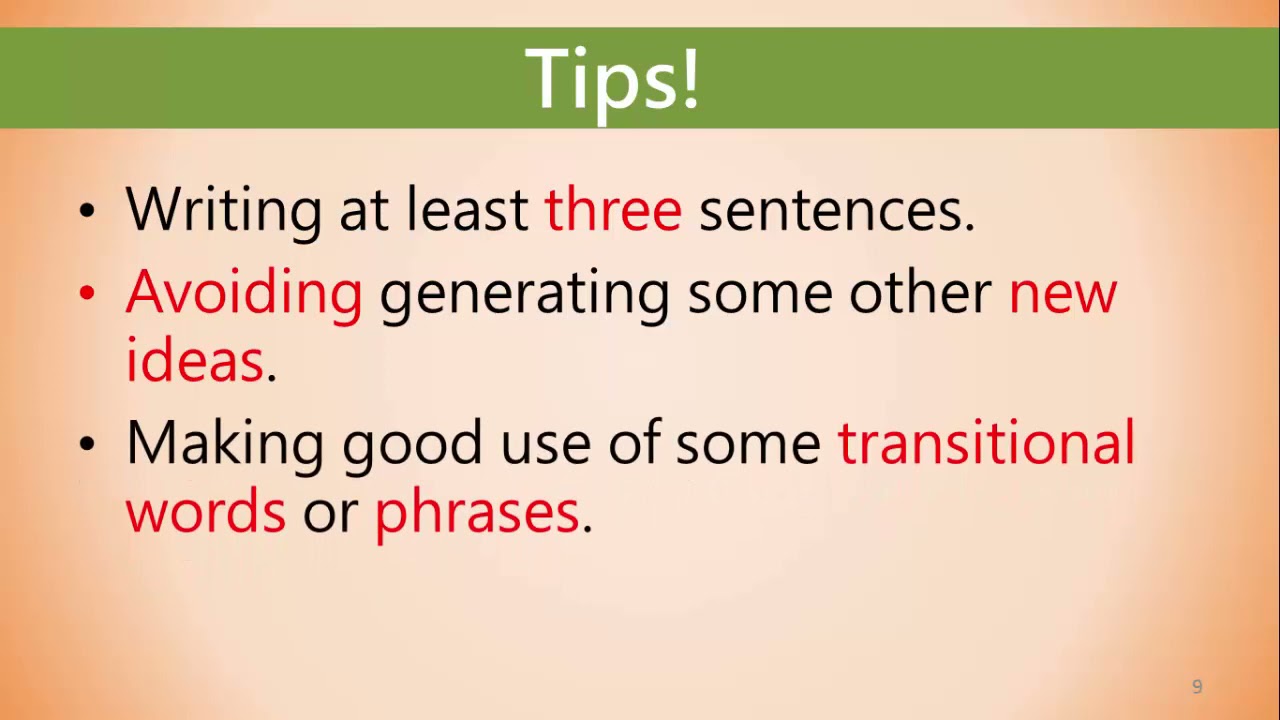 Tips!

• Writing at least three sentences.
• Avoiding generating some other new ideas.
• Making good use of some transitional words or phrases.

9